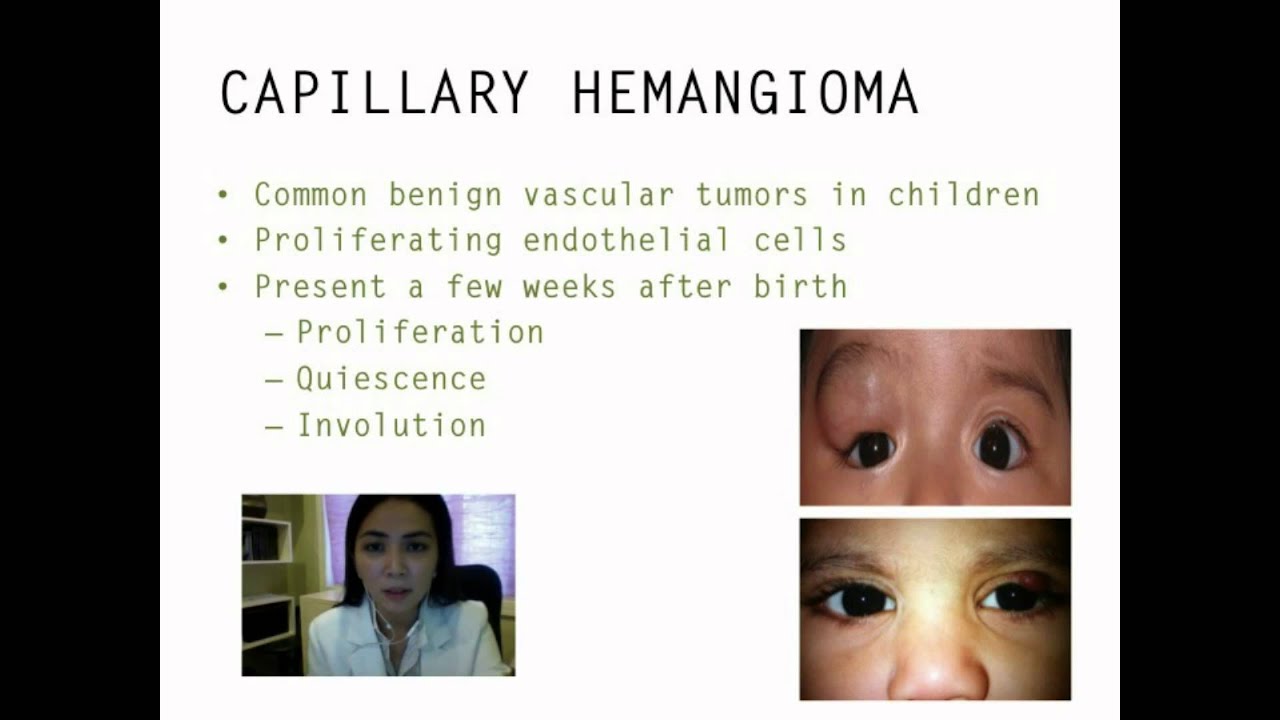 CAPILLARY HEMANGIOMA

• Common benign vascular tumors in children
• Proliferating endothelial cells
• Present a few weeks after birth
– Proliferation
– Quiescence
– Involution